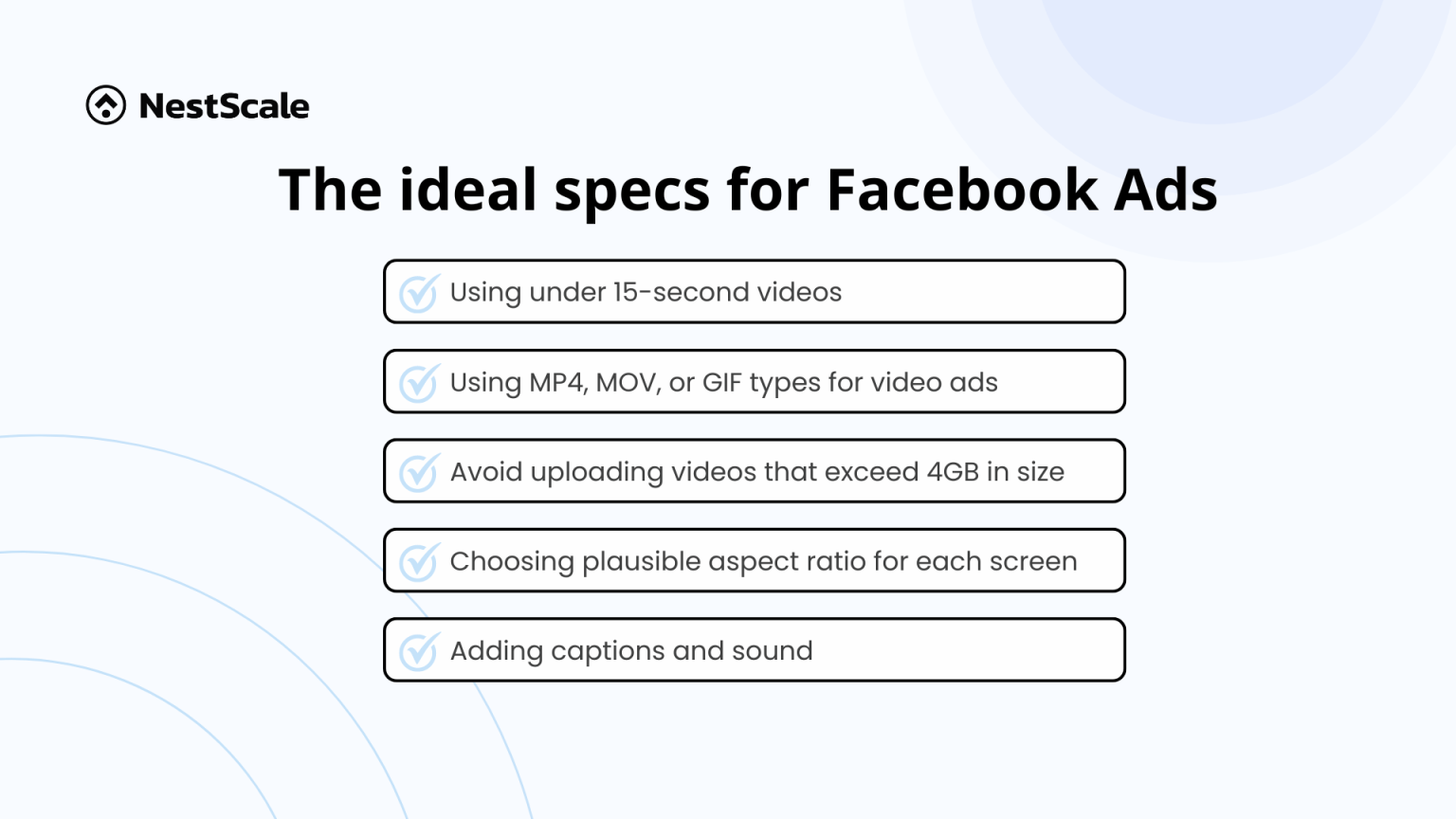 NestScale

The ideal specs for Facebook Ads

Using under 15-second videos

Using MP4, MOV, or GIF types for video ads

Avoid uploading videos that exceed 4GB in size

Choosing plausible aspect ratio for each screen

Adding captions and sound